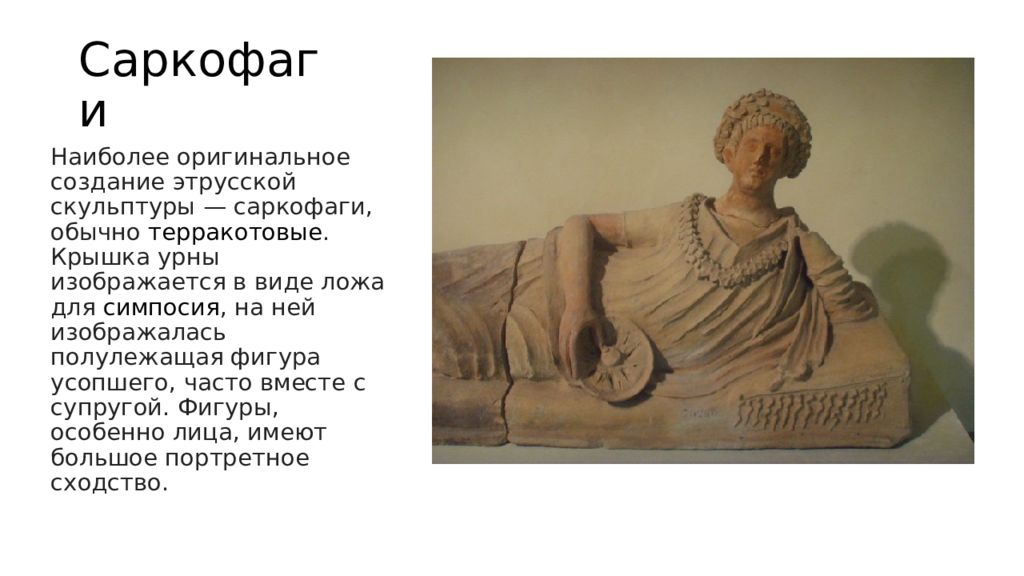 Саркофаги

Наиболее оригинальное создание этрусской скульптуры — саркофаги, обычно терракотовые. Крышка урны изображается в виде ложа для симпосия, на ней изображалась полулежащая фигура усопшего, часто вместе с супругой. Фигуры, особенно лица, имеют большое портретное сходство.